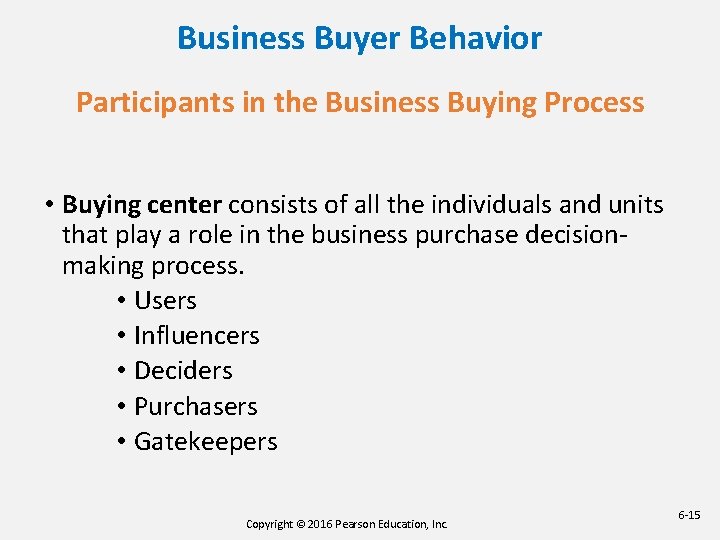 Business Buyer Behavior

Participants in the Business Buying Process

• Buying center consists of all the individuals and units that play a role in the business purchase decision-making process.
• Users
• Influencers
• Deciders
• Purchasers
• Gatekeepers

Copyright © 2016 Pearson Education, Inc.

6-15